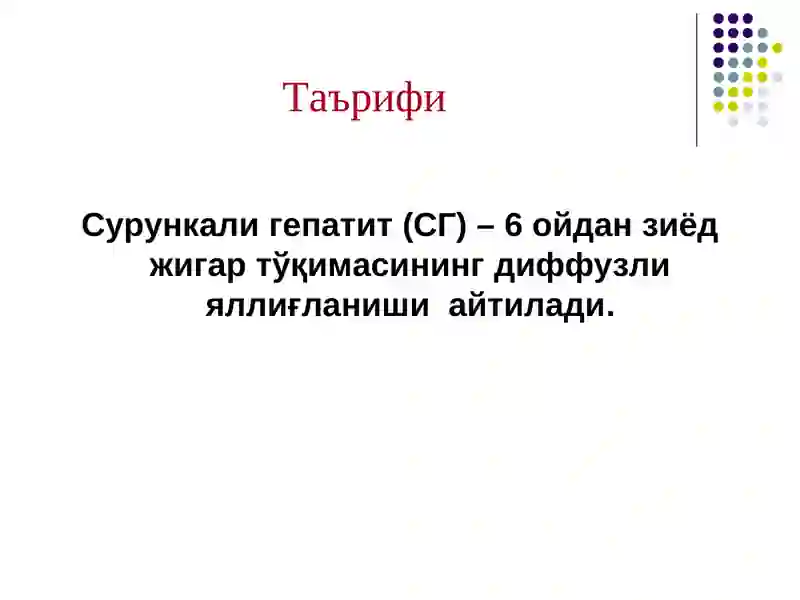 Таърифи

Сурункали гепатит (СГ) – 6 ойдан зиёд жигар тўқимасининг диффузли яллиғланиши айтилади.